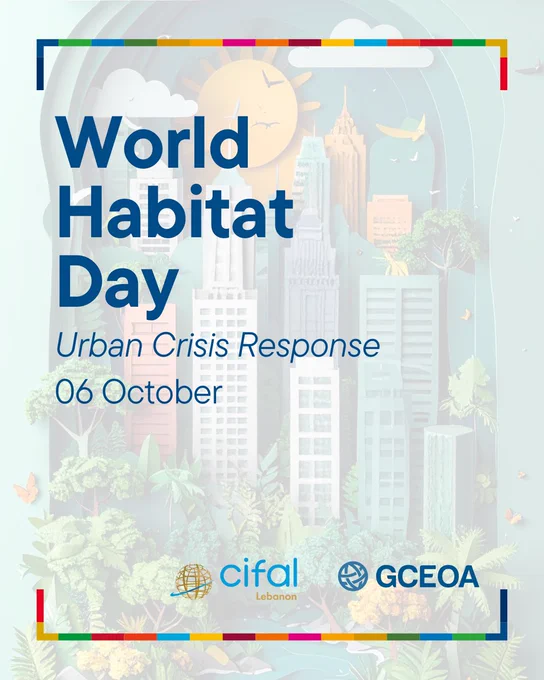 World Habitat Day

Urban Crisis Response

06 October

cifal Lebanon

GCEOA